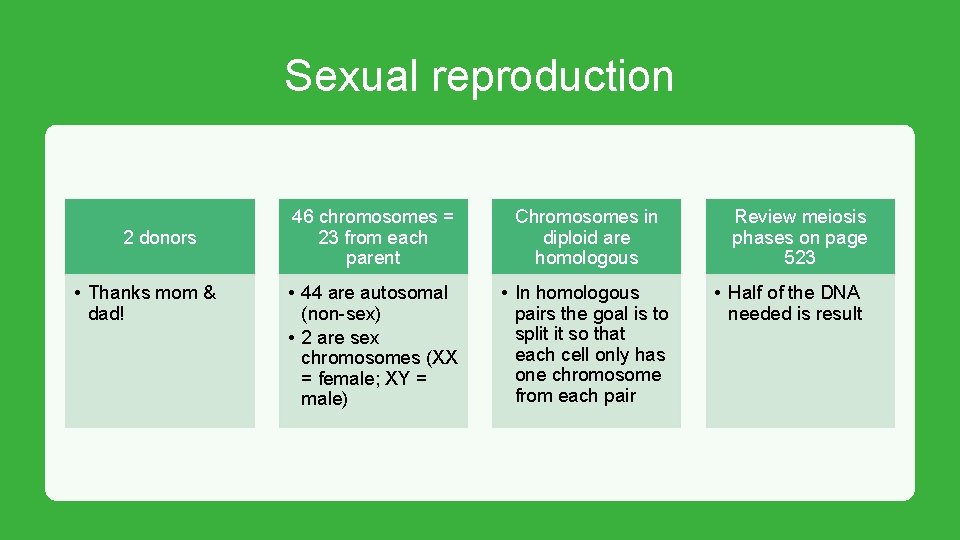 Sexual reproduction

2 donors

• Thanks mom & dad!

46 chromosomes = 23 from each parent

• 44 are autosomal (non-sex)
• 2 are sex chromosomes (XX = female; XY = male)

Chromosomes in diploid are homologous

• In homologous pairs the goal is to split it so that each cell only has one chromosome from each pair

Review meiosis phases on page 523

• Half of the DNA needed is result